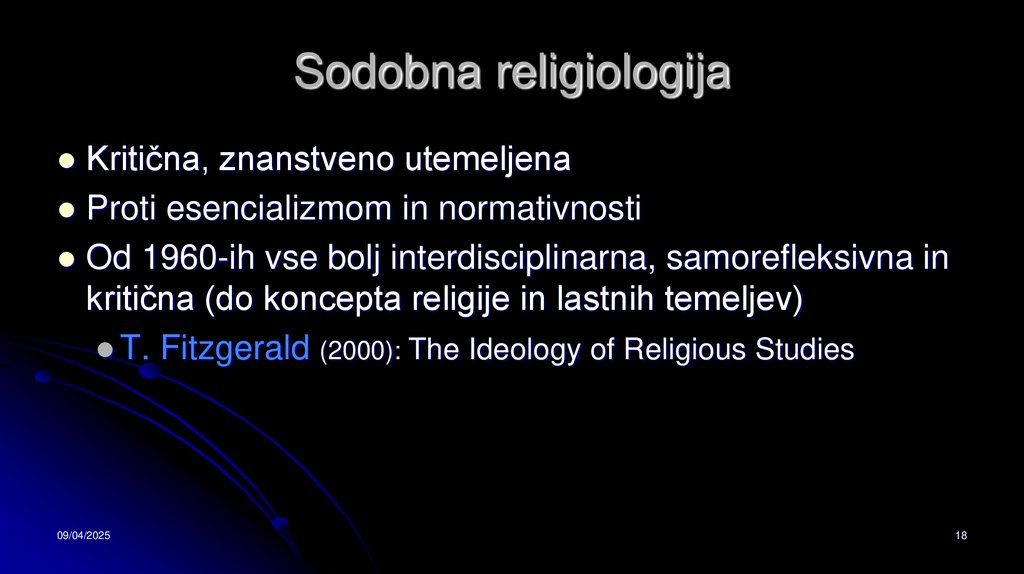 Sodobna religiologija

- Kritična, znanstveno utemeljena
- Proti esencializmom in normativnosti
- Od 1960-ih vse bolj interdisciplinarna, samorefleksivna in kritična (do koncepta religije in lastnih temeljev)
  - T. Fitzgerald (2000): The Ideology of Religious Studies

09/04/2025

18